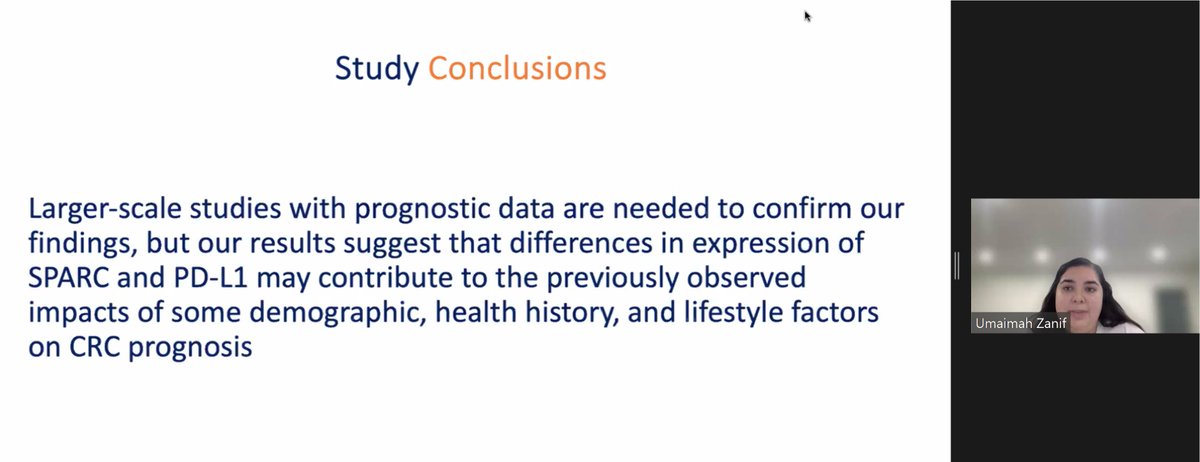 Study Conclusions

Larger-scale studies with prognostic data are needed to confirm our findings, but our results suggest that differences in expression of SPARC and PD-L1 may contribute to the previously observed impacts of some demographic, health history, and lifestyle factors on CRC prognosis

Umaimah Zanif